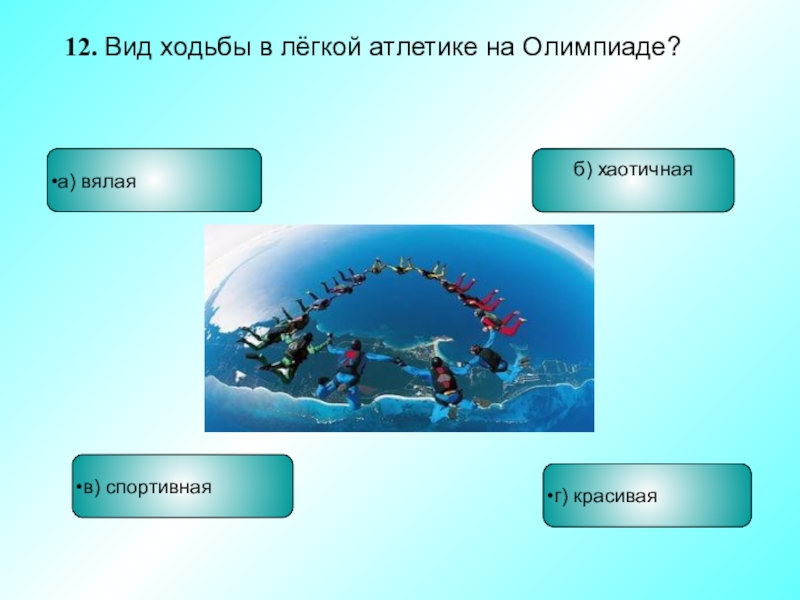 12. Вид ходьбы в лёгкой атлетике на Олимпиаде?

•а) вялая

б) хаотичная

•в) спортивная

•г) красивая